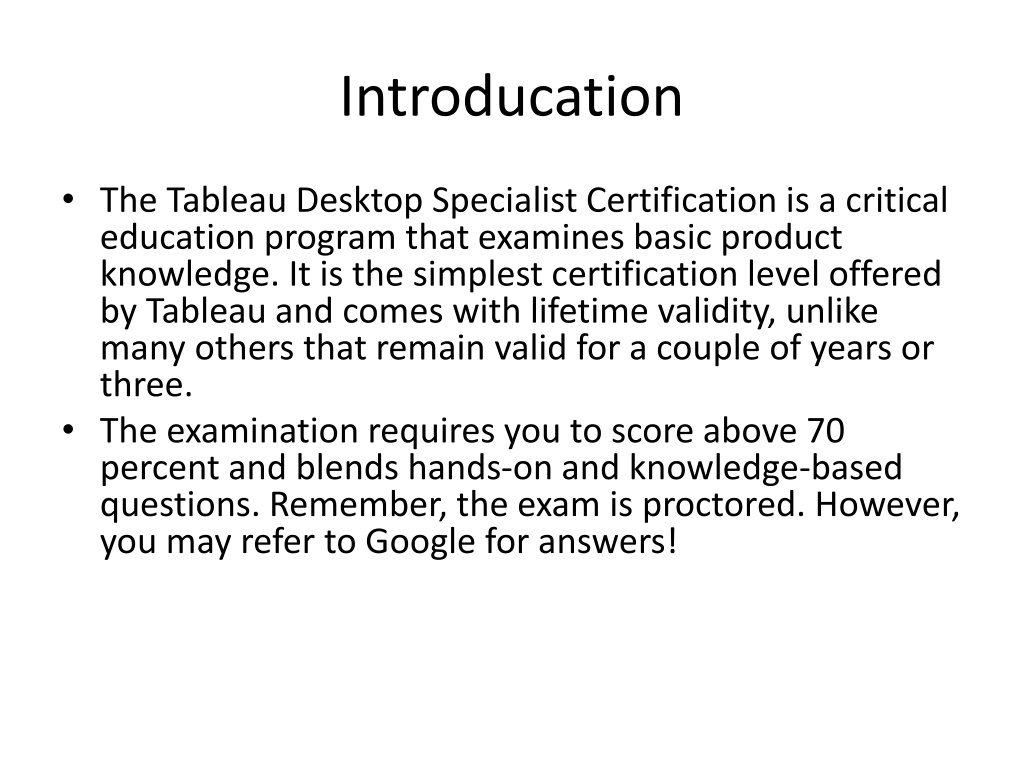 Introducation

• The Tableau Desktop Specialist Certification is a critical education program that examines basic product knowledge. It is the simplest certification level offered by Tableau and comes with lifetime validity, unlike many others that remain valid for a couple of years or three.

• The examination requires you to score above 70 percent and blends hands-on and knowledge-based questions. Remember, the exam is proctored. However, you may refer to Google for answers!